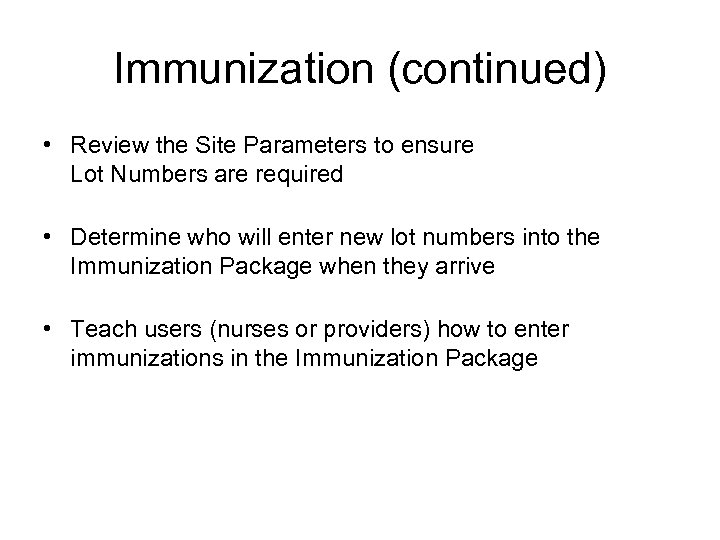 Immunization (continued)

• Review the Site Parameters to ensure Lot Numbers are required

• Determine who will enter new lot numbers into the Immunization Package when they arrive

• Teach users (nurses or providers) how to enter immunizations in the Immunization Package